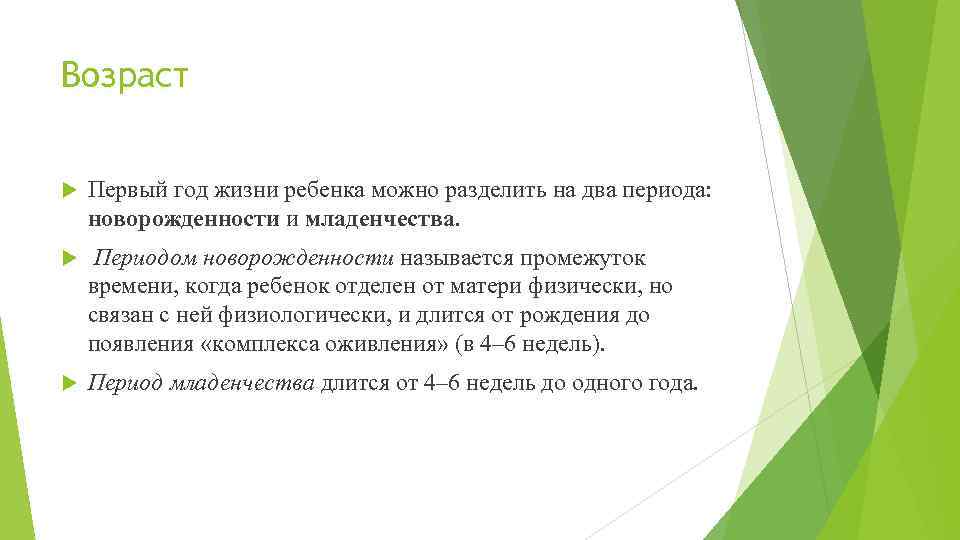 Возраст

Первый год жизни ребенка можно разделить на два периода: новорожденности и младенчества.

Периодом новорожденности называется промежуток времени, когда ребенок отделен от матери физически, но связан с ней физиологически, и длится от рождения до появления «комплекса оживления» (в 4–6 недель).

Период младенчества длится от 4–6 недель до одного года.